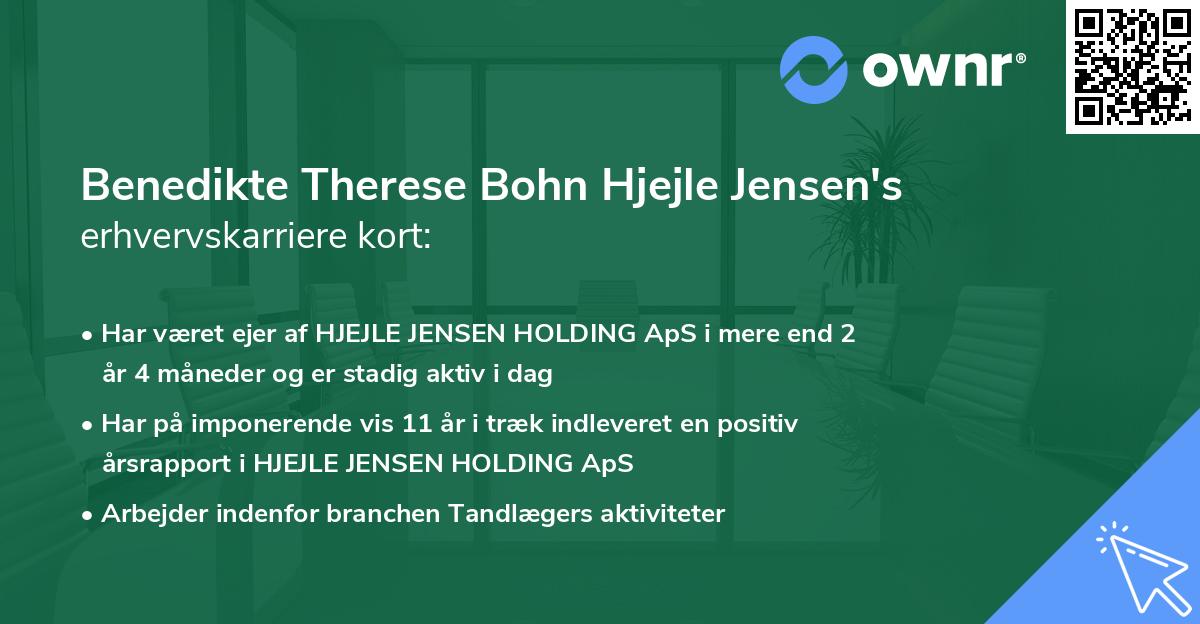 ownr®

Benedikte Therese Bohn Hjejle Jensen's erhvervskarriere kort:

• Har været ejer af HJEJLE JENSEN HOLDING ApS i mere end 2 år 4 måneder og er stadig aktiv i dag

• Har på imponerende vis 11 år i træk indleveret en positiv årsrapport i HJEJLE JENSEN HOLDING ApS

• Arbejder indenfor branchen Tandlægers aktiviteter